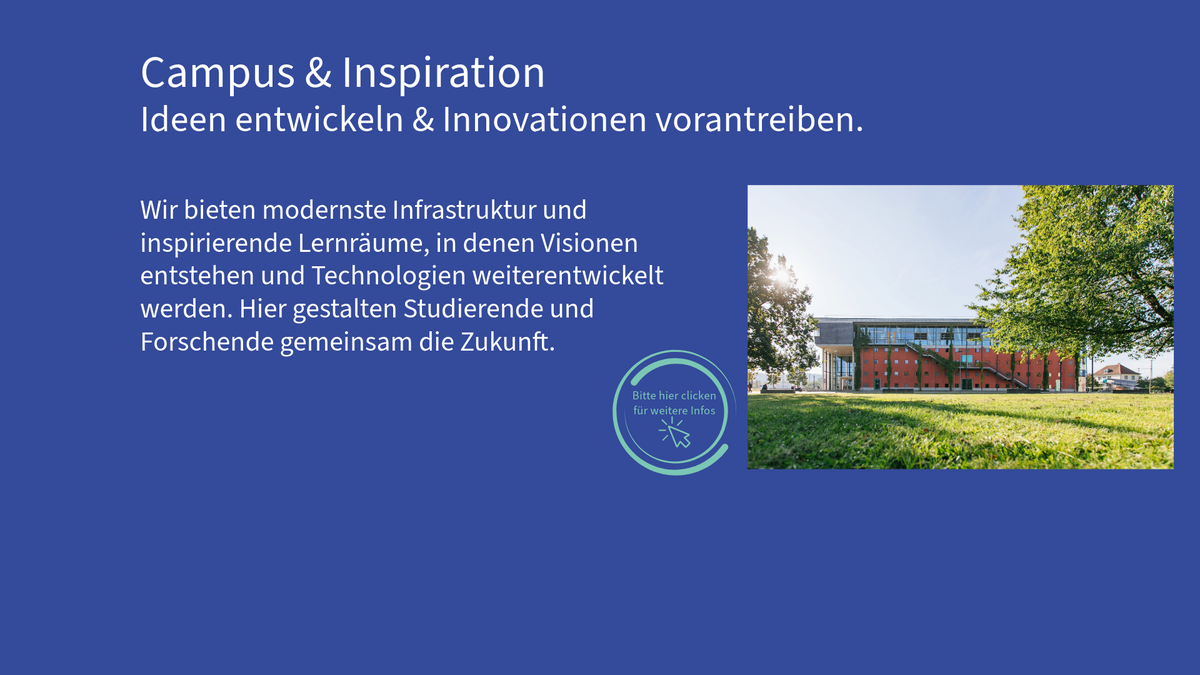 Campus & Inspiration
Ideen entwickeln & Innovationen vorantreiben.

Wir bieten modernste Infrastruktur und inspirierende Lernräume, in denen Visionen entstehen und Technologien weiterentwickelt werden. Hier gestalten Studierende und Forschende gemeinsam die Zukunft.

Bitte hier clicken für weitere Infos